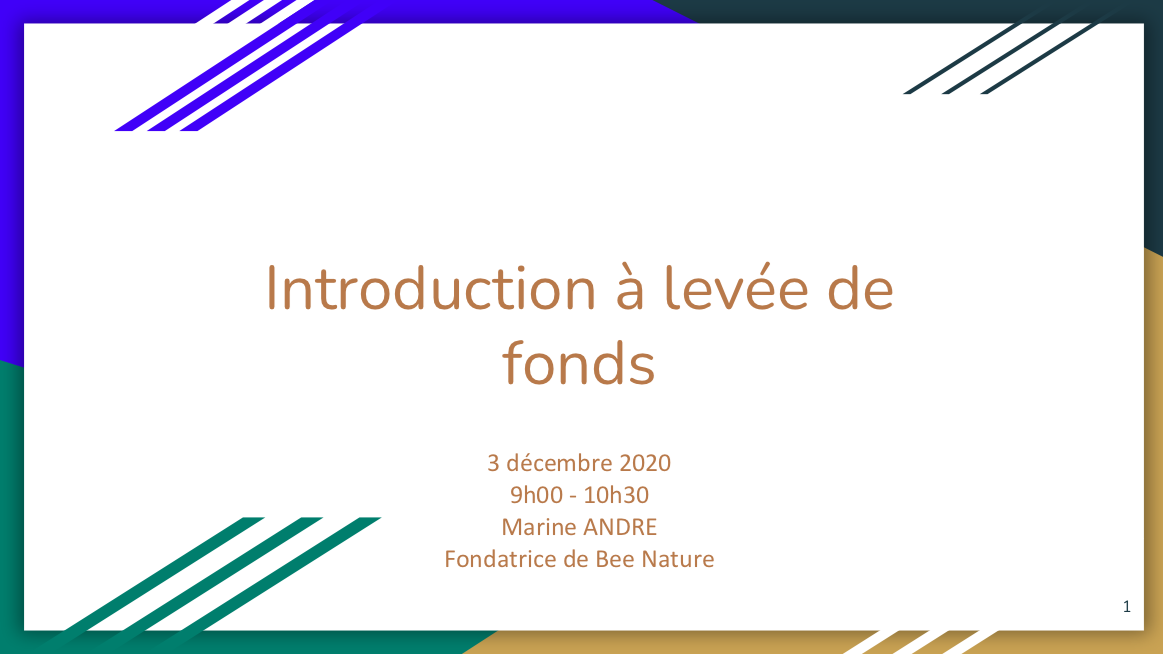 Introduction à levée de fonds

3 décembre 2020
9h00 - 10h30
Marine ANDRE
Fondatrice de Bee Nature

1